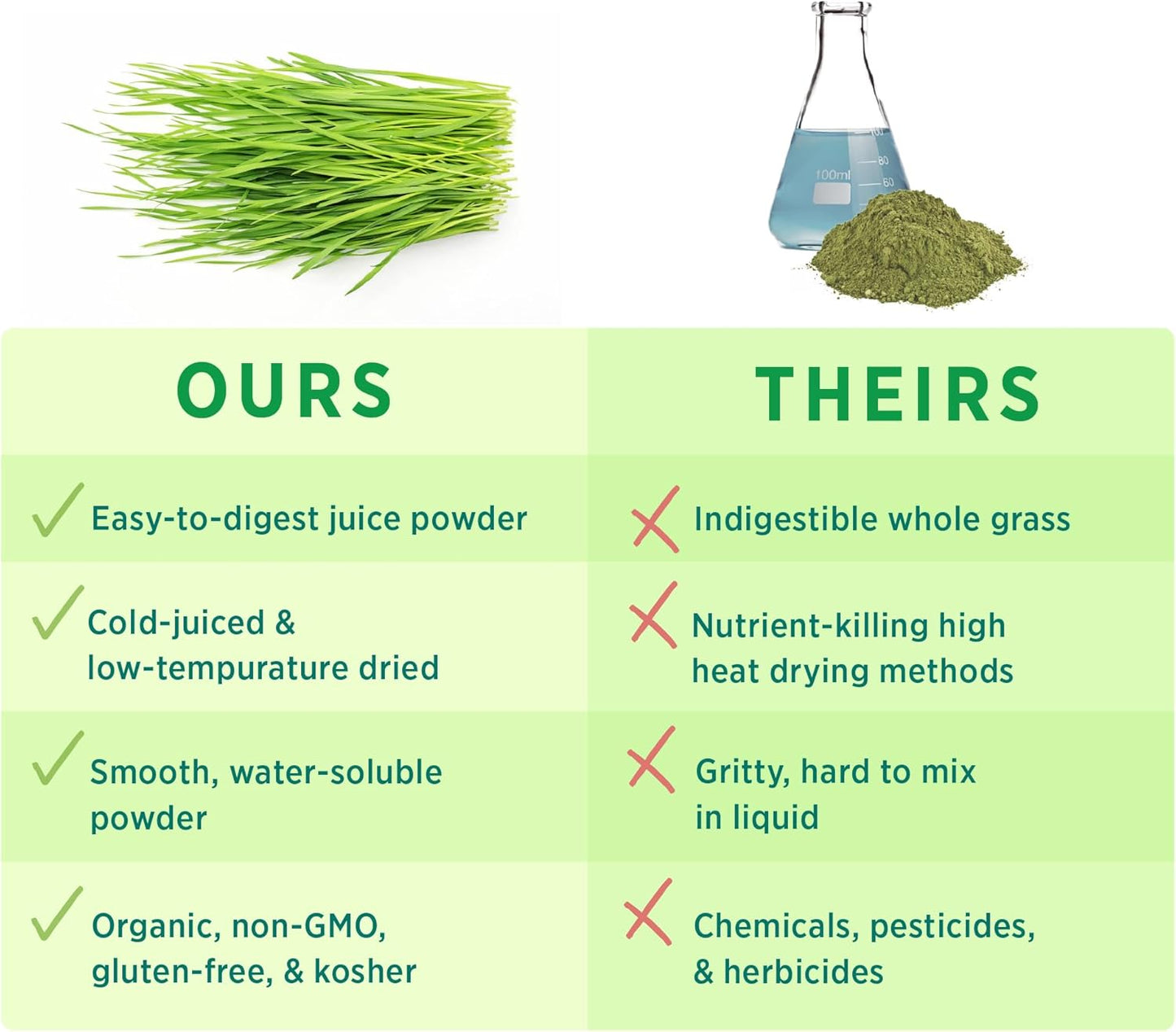 100
80
100ml
60

| OURS | THEIRS |
|---|---|
| Easy-to-digest juice powder | Indigestible whole grass |
| Cold-juiced & low-tempurature dried | Nutrient-killing high heat drying methods |
| Smooth, water-soluble powder | Gritty, hard to mix in liquid |
| Organic, non-GMO, gluten-free, & kosher | Chemicals, pesticides, & herbicides |